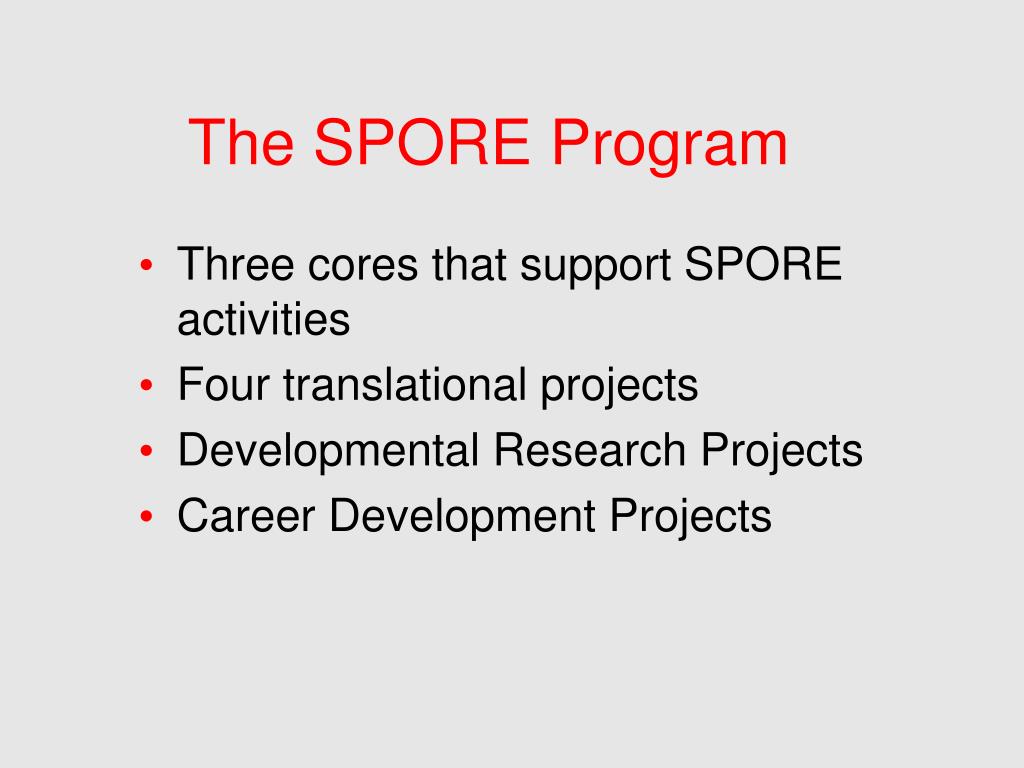 The SPORE Program

• Three cores that support SPORE activities
• Four translational projects
• Developmental Research Projects
• Career Development Projects